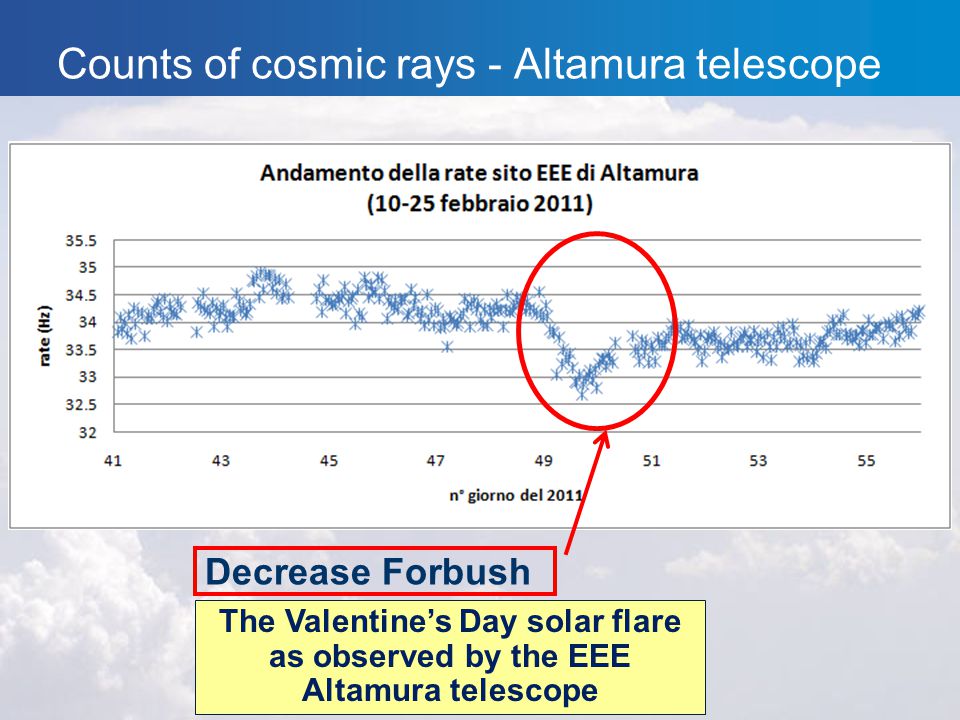 Counts of cosmic rays - Altamura telescope

Andamento della rate sito EEE di Altamura
(10-25 febbraio 2011)

rate (Hz)

35.5
35
34.5
34
33.5
33
32.5
32

41 43 45 47 49 51 53 55

n° giorno del 2011

Decrease Forbush

The Valentine's Day solar flare as observed by the EEE Altamura telescope